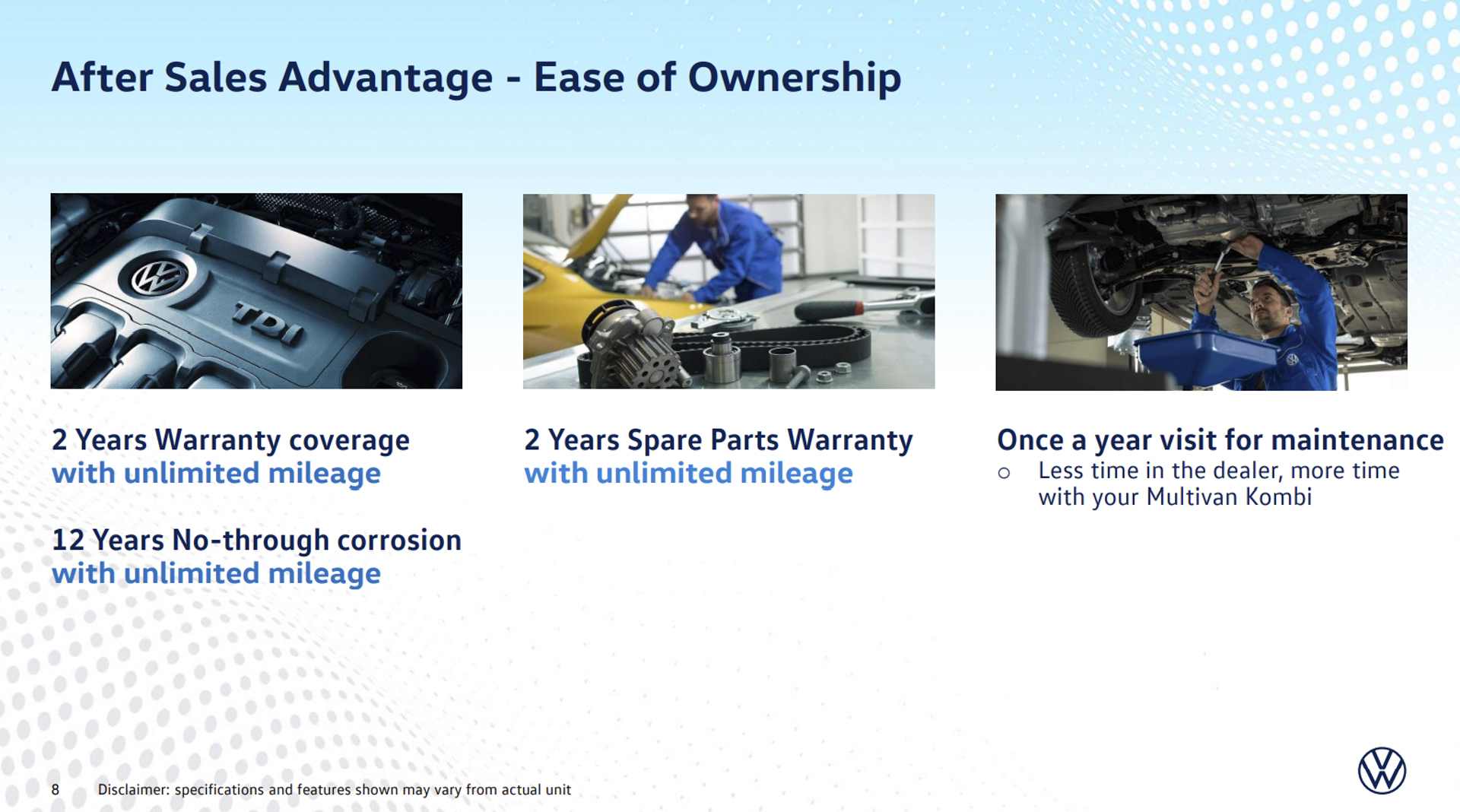 After Sales Advantage - Ease of Ownership

TDI

2 Years Warranty coverage
with unlimited mileage

12 Years No-through corrosion
with unlimited mileage

2 Years Spare Parts Warranty
with unlimited mileage

Once a year visit for maintenance
○ Less time in the dealer, more time with your Multivan Kombi

8 Disclaimer: specifications and features shown may vary from actual unit